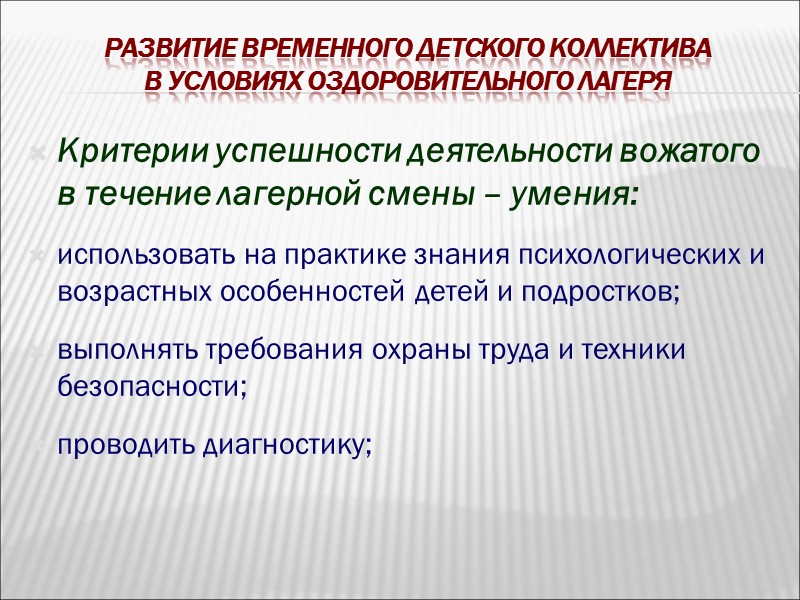 РАЗВИТИЕ ВРЕМЕННОГО ДЕТСКОГО КОЛЛЕКТИВА В УСЛОВИЯХ ОЗДОРОВИТЕЛЬНОГО ЛАГЕРЯ

Критерии успешности деятельности вожатого в течение лагерной смены – умения:

использовать на практике знания психологических и возрастных особенностей детей и подростков;

выполнять требования охраны труда и техники безопасности;

проводить диагностику;